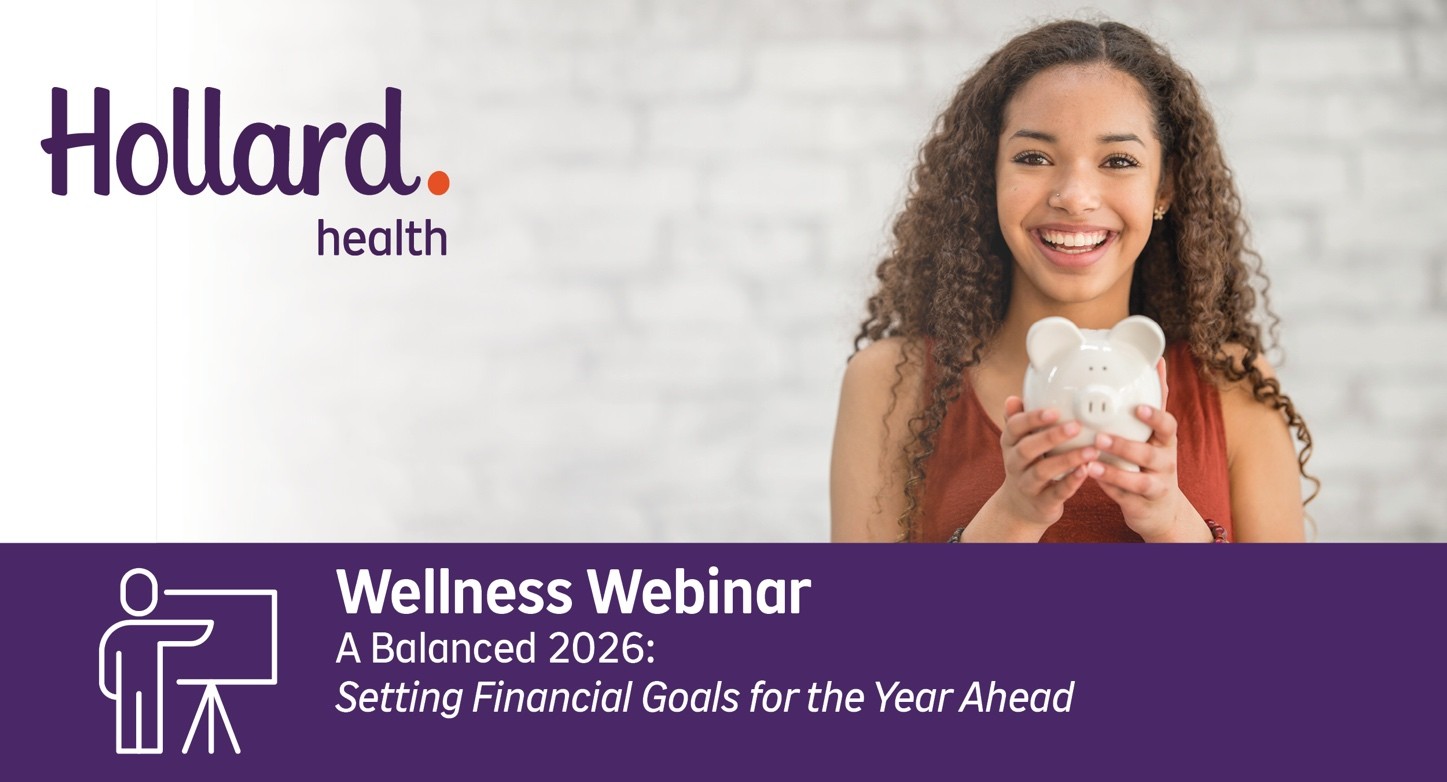 Hollard.
health

Wellness Webinar
A Balanced 2026:
Setting Financial Goals for the Year Ahead